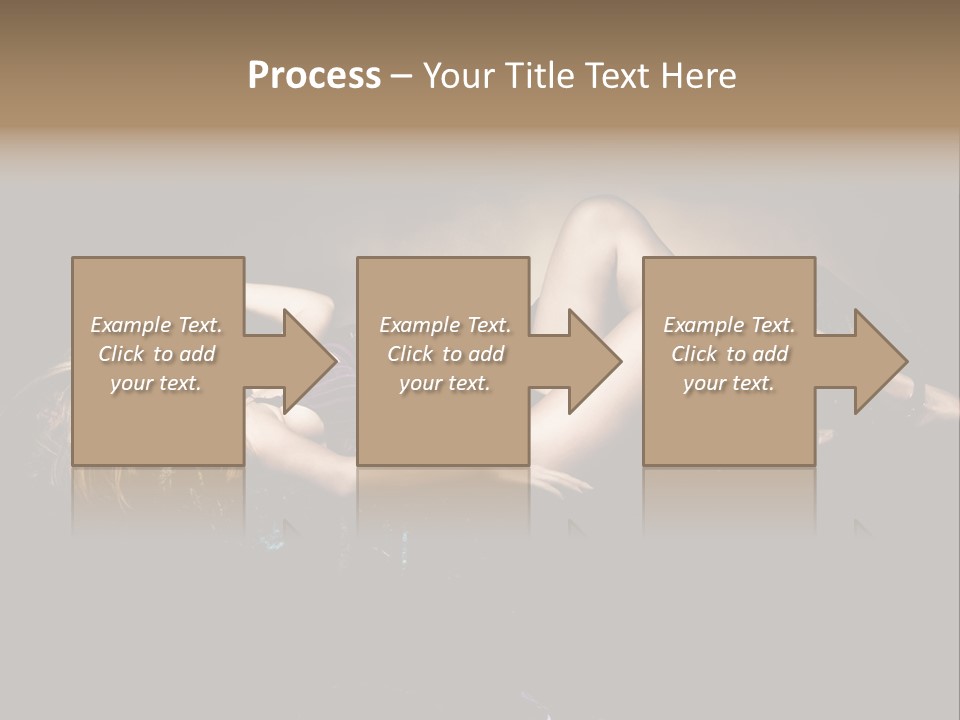 Process – Your Title Text Here

Example Text. Click to add your text.

Example Text. Click to add your text.

Example Text. Click to add your text.